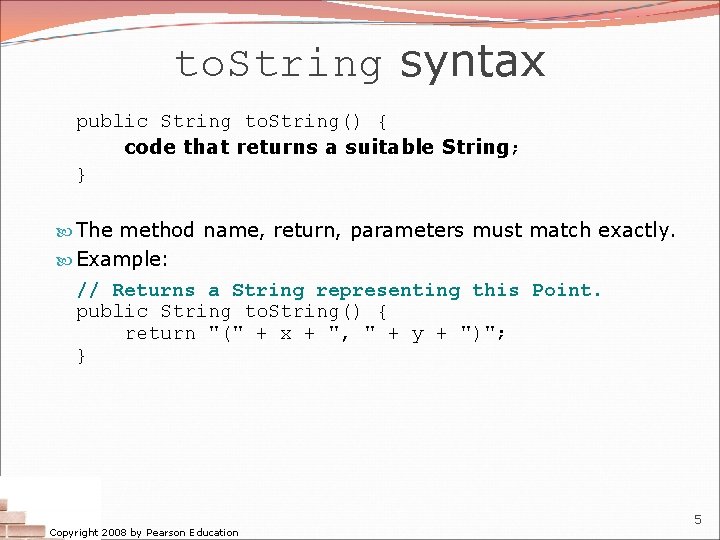 toString syntax

public String toString() {
    code that returns a suitable String;
}

The method name, return, parameters must match exactly.
Example:

// Returns a String representing this Point.
public String toString() {
    return "(" + x + ", " + y + ")";
}

Copyright 2008 by Pearson Education

5